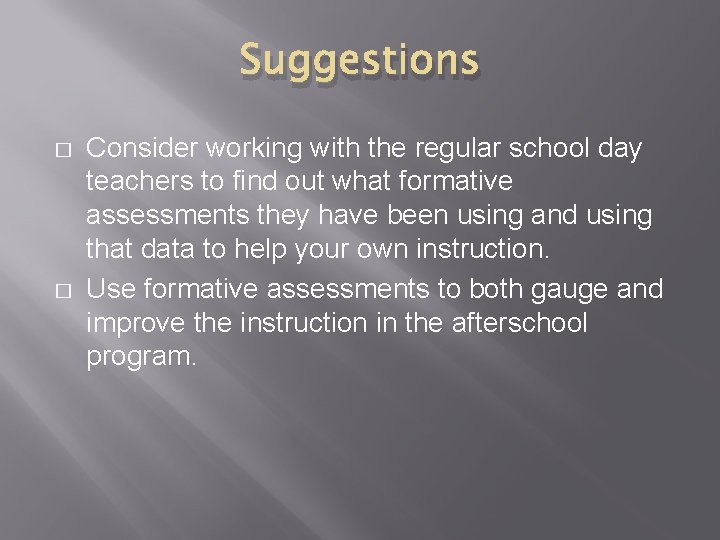 Suggestions

□ Consider working with the regular school day teachers to find out what formative assessments they have been using and using that data to help your own instruction.

□ Use formative assessments to both gauge and improve the instruction in the afterschool program.